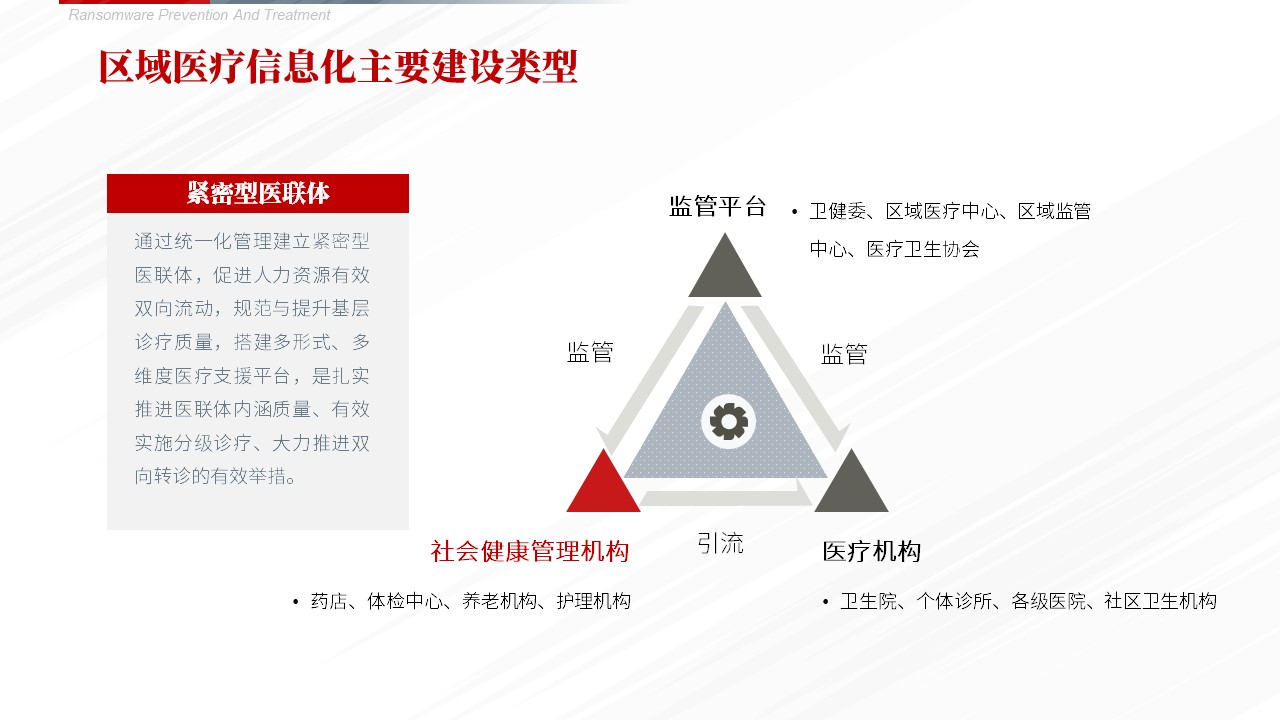 Ransomware Prevention And Treatment

区域医疗信息化主要建设类型

紧密型医联体

通过统一化管理建立紧密型医联体，促进人力资源有效双向流动，规范与提升基层诊疗质量，搭建多形式、多维度医疗支援平台，是扎实推进医联体内涵质量、有效实施分级诊疗、大力推进双向转诊的有效举措。

监管平台

• 卫健委、区域医疗中心、区域监管中心、医疗卫生协会

监管

监管

引流

社会健康管理机构

• 药店、体检中心、养老机构、护理机构

医疗机构

• 卫生院、个体诊所、各级医院、社区卫生机构